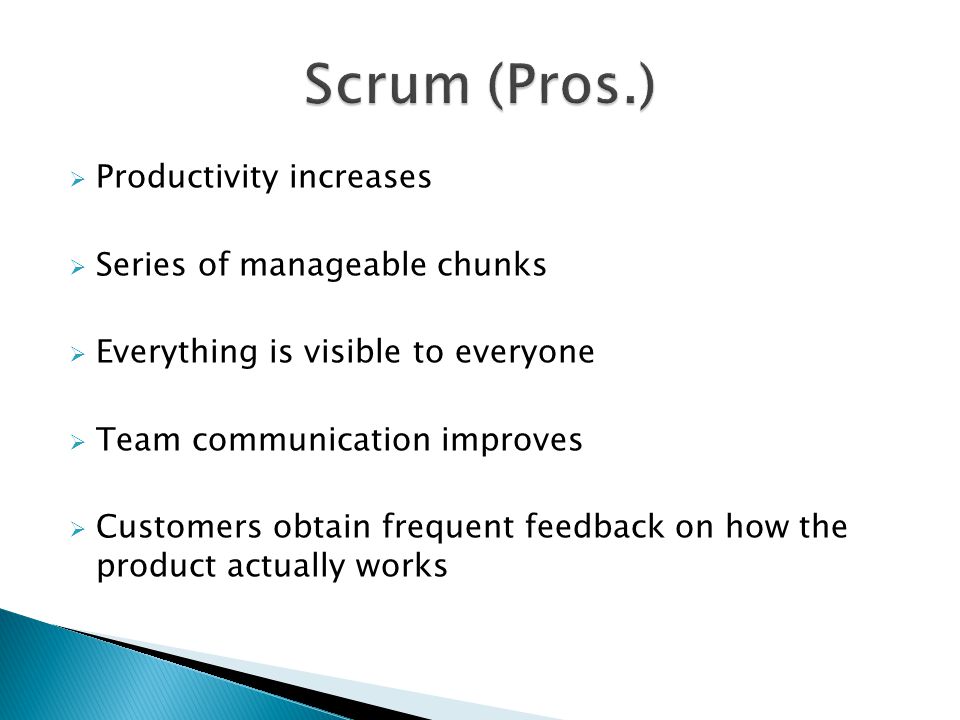 Scrum (Pros.)

➢ Productivity increases

➢ Series of manageable chunks

➢ Everything is visible to everyone

➢ Team communication improves

➢ Customers obtain frequent feedback on how the product actually works